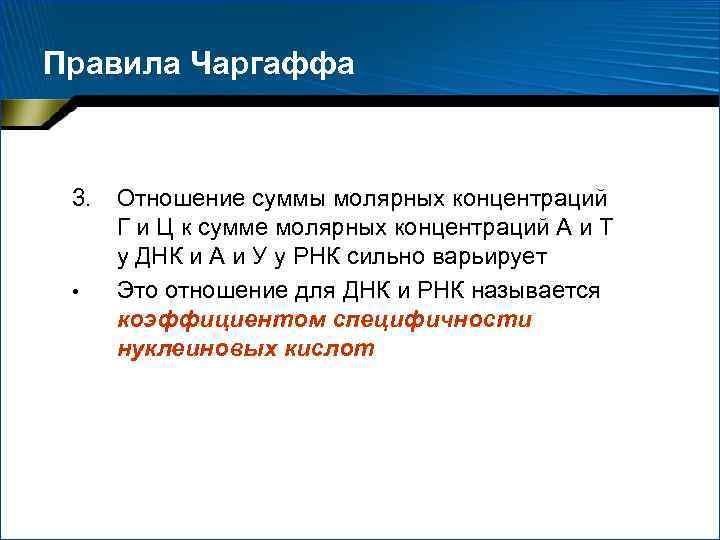 Правила Чаргаффа

3. Отношение суммы молярных концентраций Г и Ц к сумме молярных концентраций А и Т у ДНК и А и У у РНК сильно варьирует

• Это отношение для ДНК и РНК называется коэффициентом специфичности нуклеиновых кислот